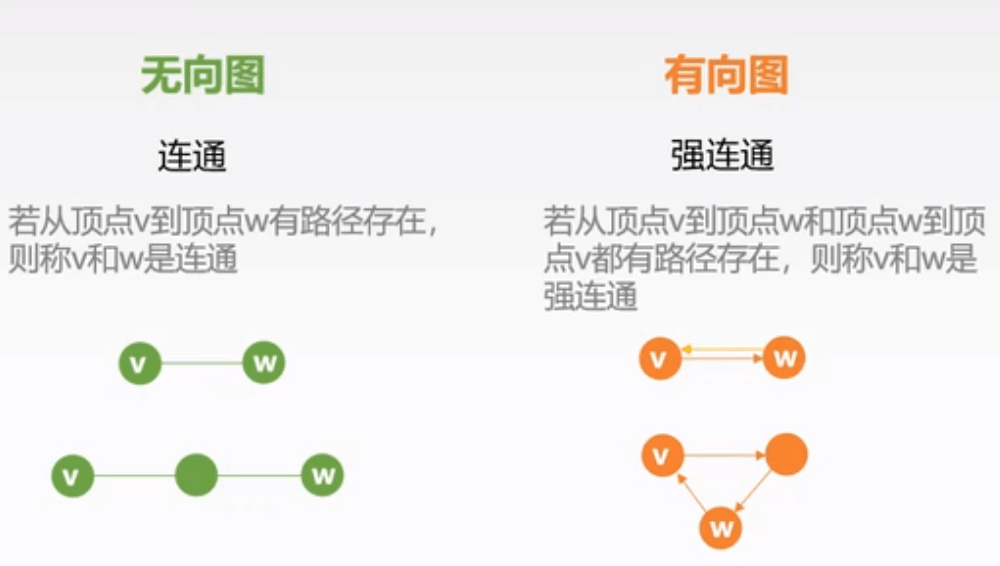 无向图

连通

若从顶点v到顶点w有路径存在，则称v和w是连通

v

w

v

w

有向图

强连通

若从顶点v到顶点w和顶点w到顶点v都有路径存在，则称v和w是强连通

v

w

v

w